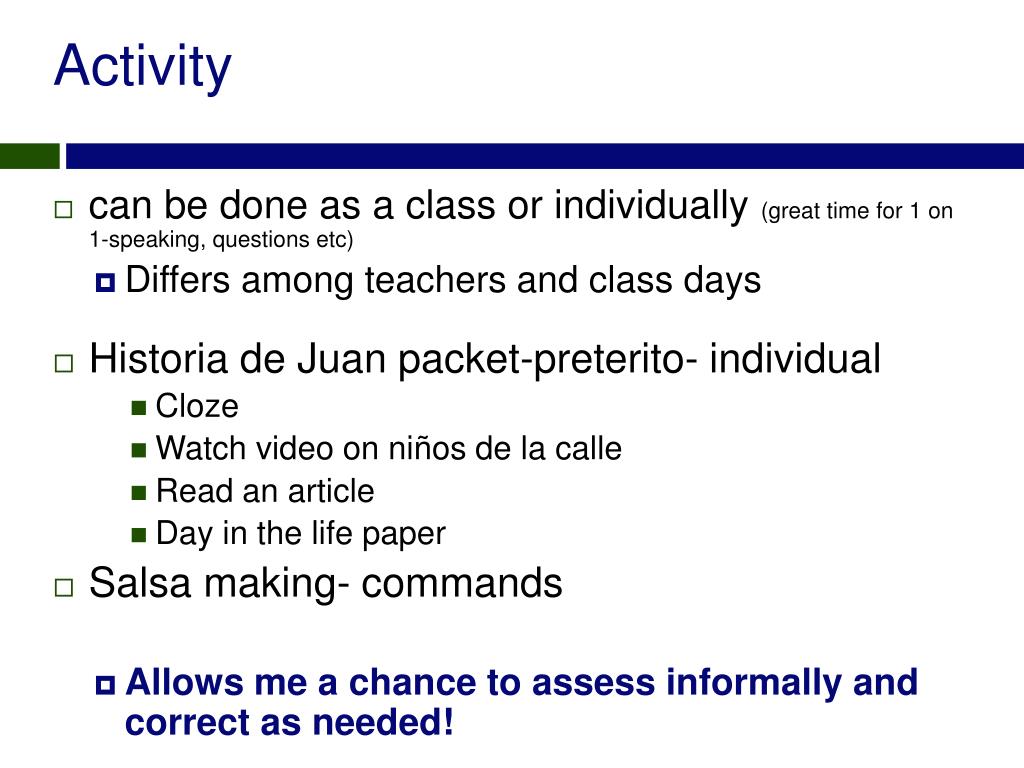 Activity

can be done as a class or individually (great time for 1 on 1-speaking, questions etc)

Differs among teachers and class days

Historia de Juan packet-preterito- individual

Cloze

Watch video on niños de la calle

Read an article

Day in the life paper

Salsa making- commands

Allows me a chance to assess informally and correct as needed!